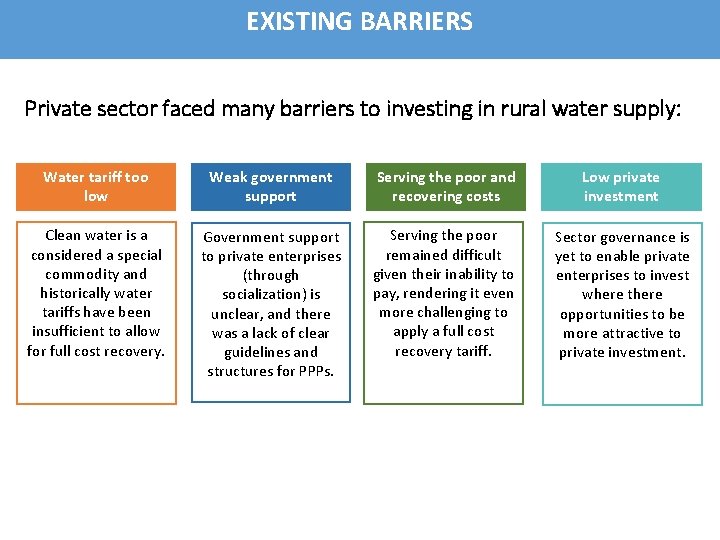 EXISTING BARRIERS

Private sector faced many barriers to investing in rural water supply:

Water tariff too low

Clean water is a considered a special commodity and historically water tariffs have been insufficient to allow for full cost recovery.

Weak government support

Government support to private enterprises (through socialization) is unclear, and there was a lack of clear guidelines and structures for PPPs.

Serving the poor and recovering costs

Serving the poor remained difficult given their inability to pay, rendering it even more challenging to apply a full cost recovery tariff.

Low private investment

Sector governance is yet to enable private enterprises to invest where there opportunities to be more attractive to private investment.